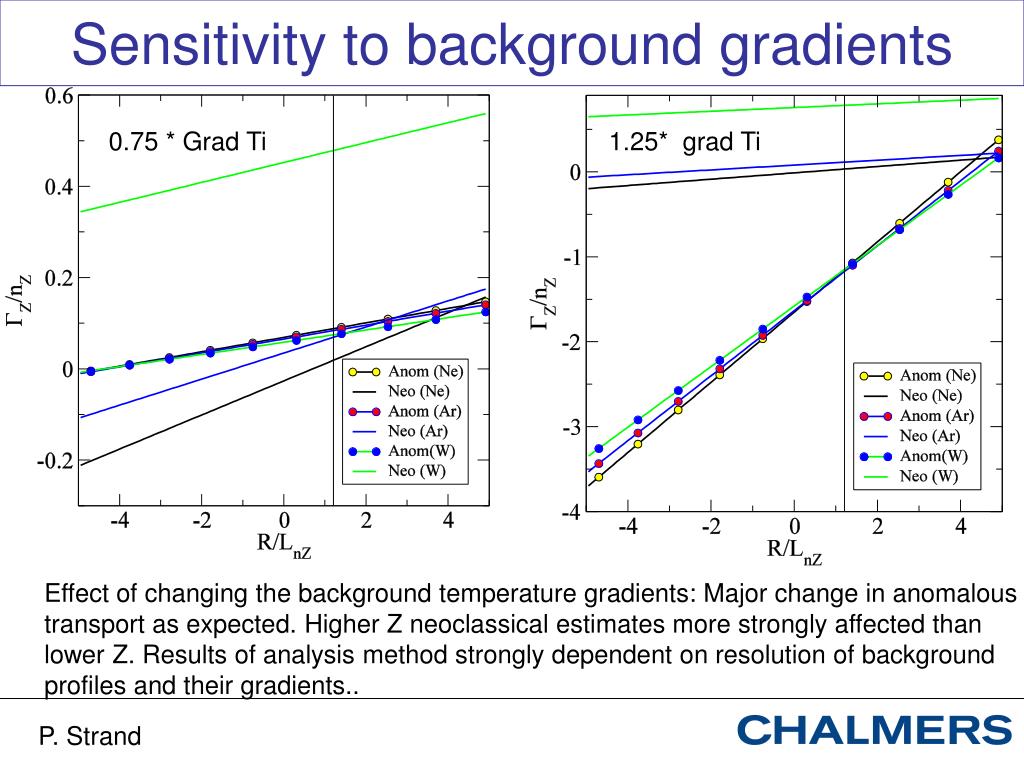 Sensitivity to background gradients

0.75 * Grad Ti

0.6
0.4
0.2
0
-0.2

$\Gamma_Z/n_Z$

-4 -2 0 2 4

$R/L_{nZ}$

Anom (Ne)
Neo (Ne)
Anom (Ar)
Neo (Ar)
Anom(W)
Neo (W)

1.25* grad Ti

0
-1
-2
-3
-4

$\Gamma_Z/n_Z$

-4 -2 0 2 4

$R/L_{nZ}$

Anom (Ne)
Neo (Ne)
Anom (Ar)
Neo (Ar)
Anom(W)
Neo (W)

Effect of changing the background temperature gradients: Major change in anomalous transport as expected. Higher Z neoclassical estimates more strongly affected than lower Z. Results of analysis method strongly dependent on resolution of background profiles and their gradients..

P. Strand

CHALMERS